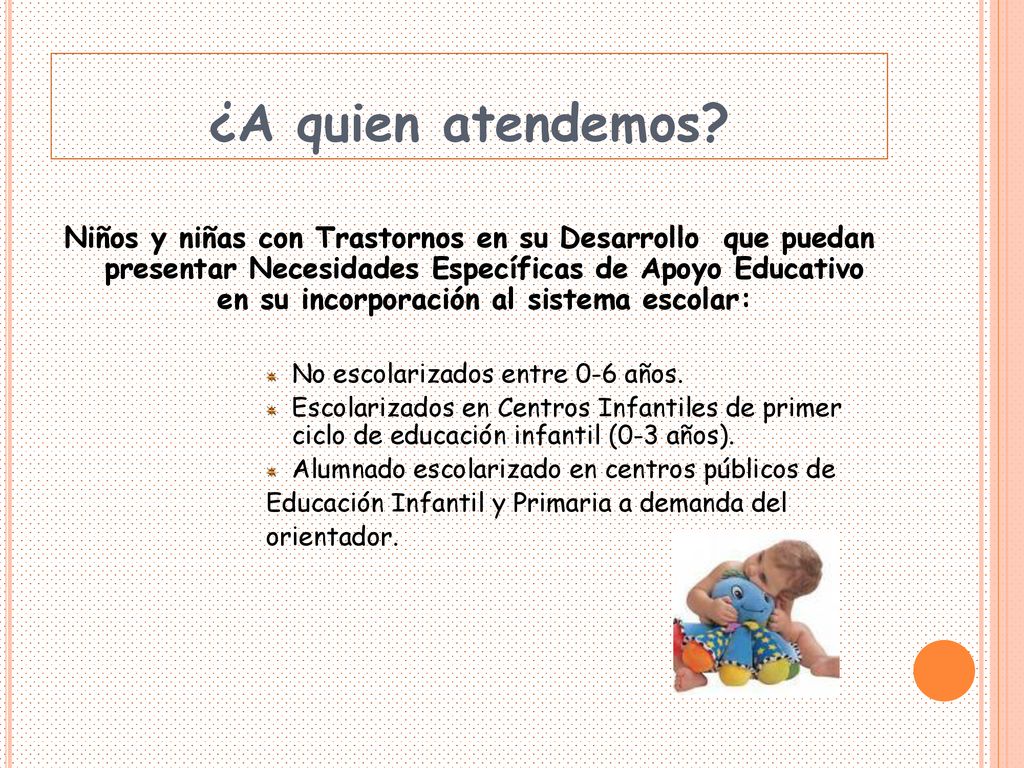 ¿A quien atendemos?

Niños y niñas con Trastornos en su Desarrollo que puedan presentar Necesidades Específicas de Apoyo Educativo en su incorporación al sistema escolar:

No escolarizados entre 0-6 años.
Escolarizados en Centros Infantiles de primer ciclo de educación infantil (0-3 años).
Alumnado escolarizado en centros públicos de Educación Infantil y Primaria a demanda del orientador.